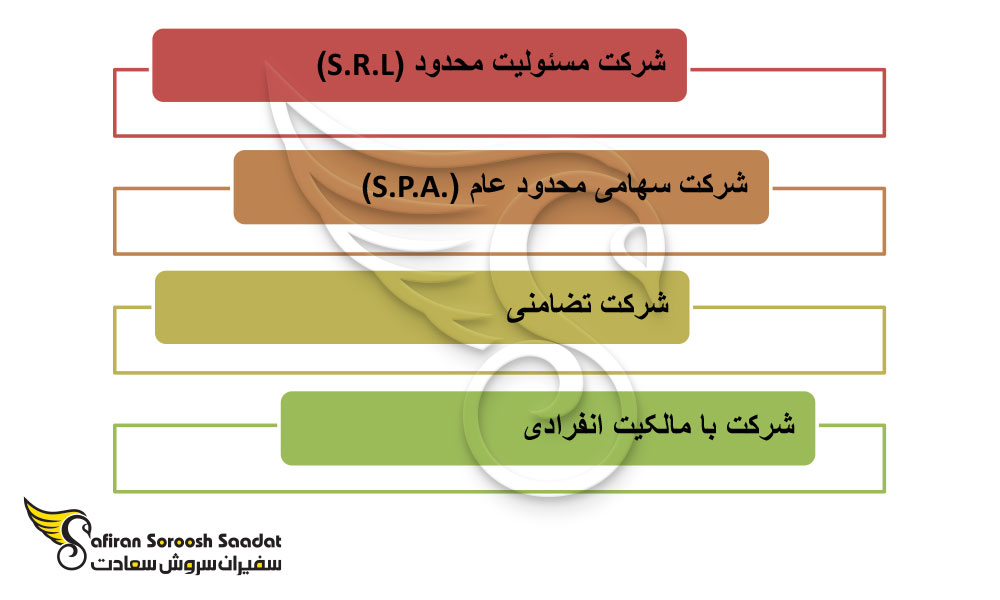 شرکت مسئولیت محدود (S.R.L)

شرکت سهامی محدود عام (.S.P.A)

شرکت تضامنی

شرکت با مالکیت انفرادی

Safiran Soroosh Saadat
سفیران سروش سعادت